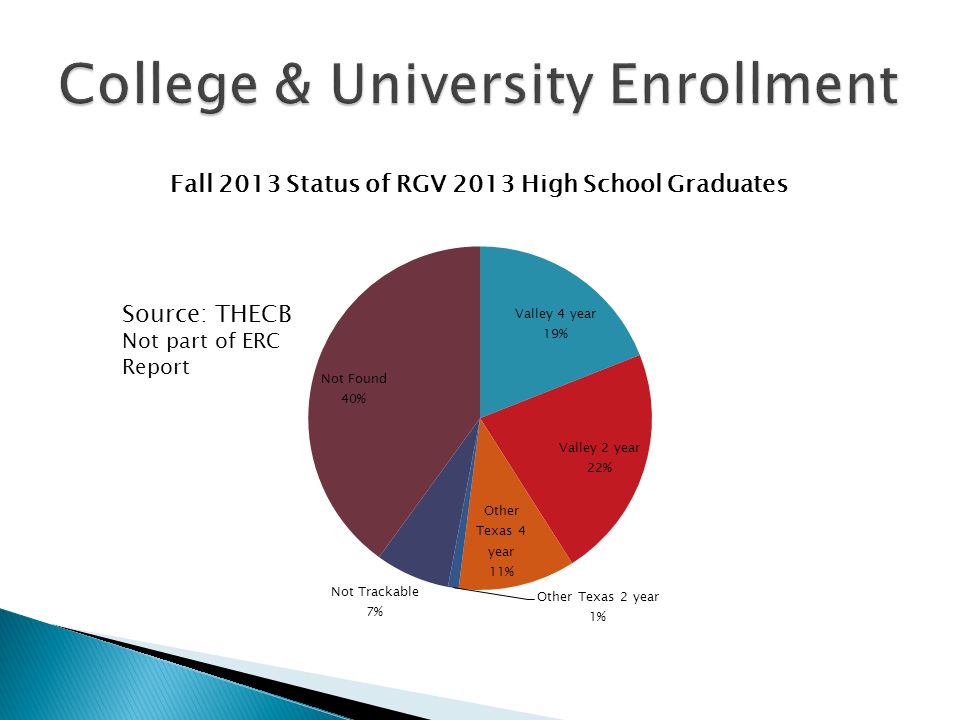 College & University Enrollment

Fall 2013 Status of RGV 2013 High School Graduates

Source: THECB
Not part of ERC Report

Valley 4 year
19%

Valley 2 year
22%

Other Texas 4 year
11%

Other Texas 2 year
1%

Not Trackable
7%

Not Found
40%